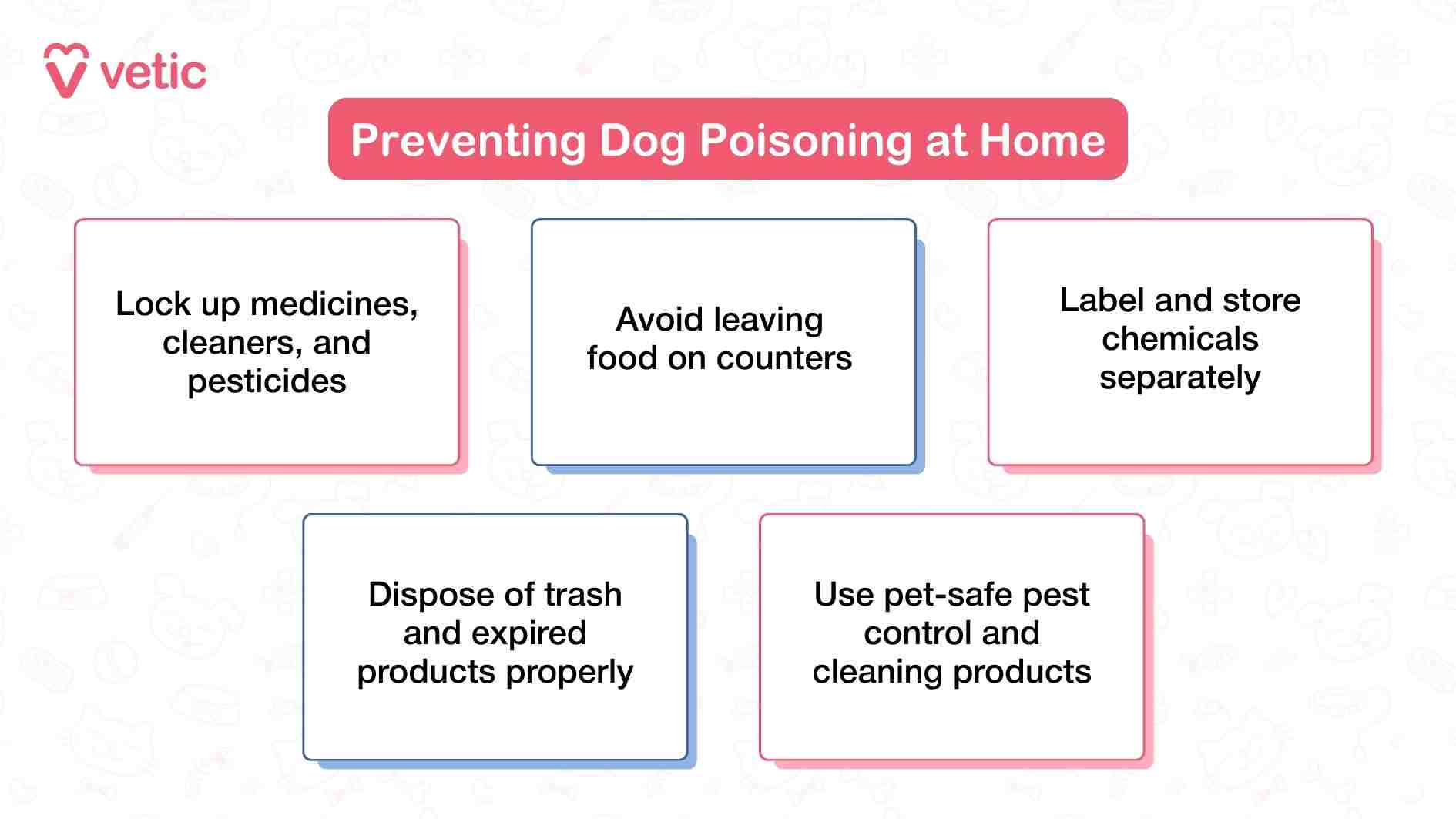 vetic

Preventing Dog Poisoning at Home

Lock up medicines, cleaners, and pesticides

Avoid leaving food on counters

Label and store chemicals separately

Dispose of trash and expired products properly

Use pet-safe pest control and cleaning products